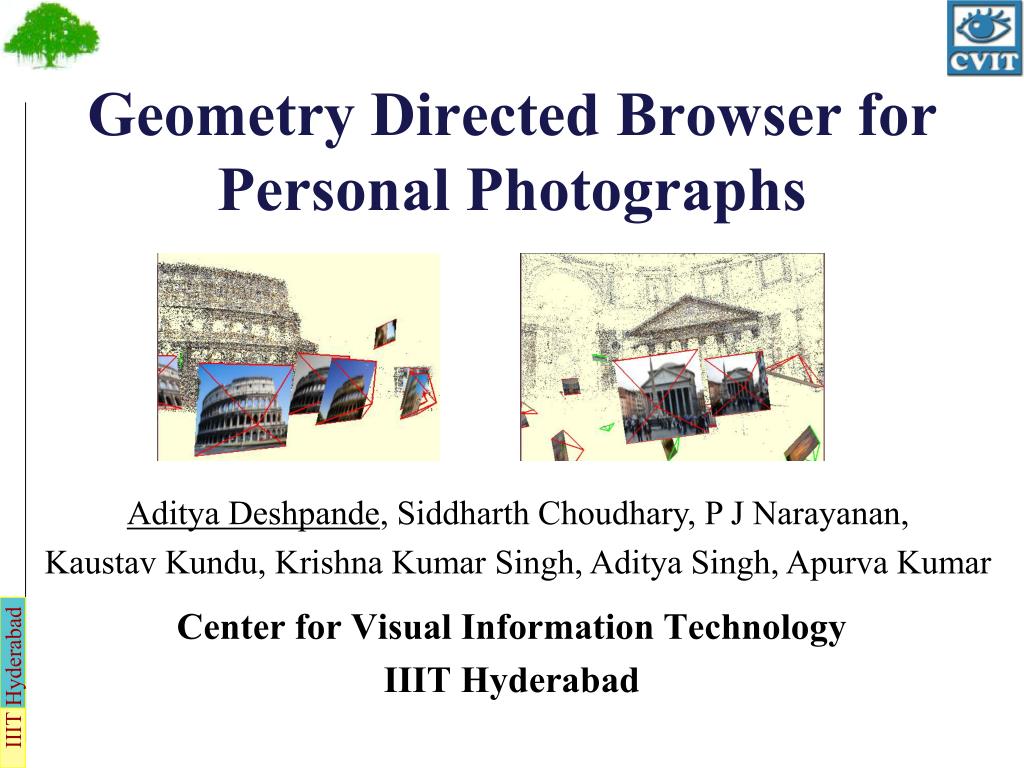 CVIT

Geometry Directed Browser for Personal Photographs

Aditya Deshpande, Siddharth Choudhary, P J Narayanan, Kaustav Kundu, Krishna Kumar Singh, Aditya Singh, Apurva Kumar

Center for Visual Information Technology
IIIT Hyderabad

IIIT Hyderabad